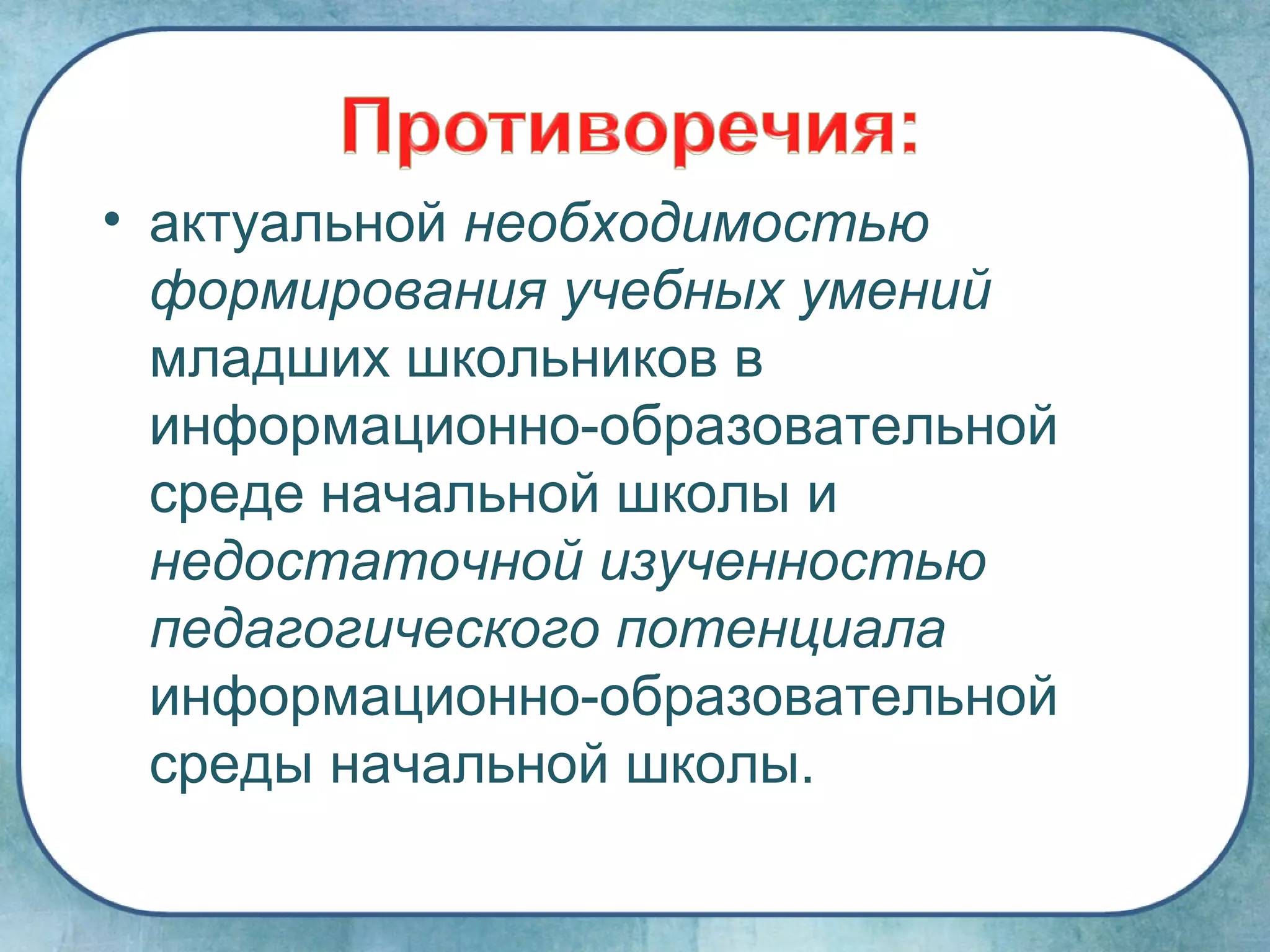 Противоречия:

• актуальной необходимостью формирования учебных умений младших школьников в информационно-образовательной среде начальной школы и недостаточной изученностью педагогического потенциала информационно-образовательной среды начальной школы.